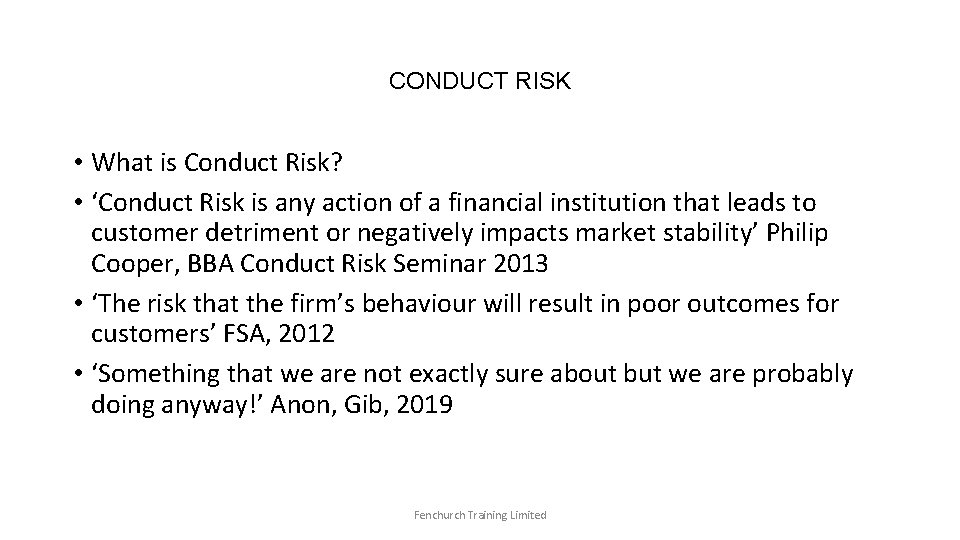 CONDUCT RISK

• What is Conduct Risk?
• ‘Conduct Risk is any action of a financial institution that leads to customer detriment or negatively impacts market stability’ Philip Cooper, BBA Conduct Risk Seminar 2013
• ‘The risk that the firm’s behaviour will result in poor outcomes for customers’ FSA, 2012
• ‘Something that we are not exactly sure about but we are probably doing anyway!’ Anon, Gib, 2019

Fenchurch Training Limited